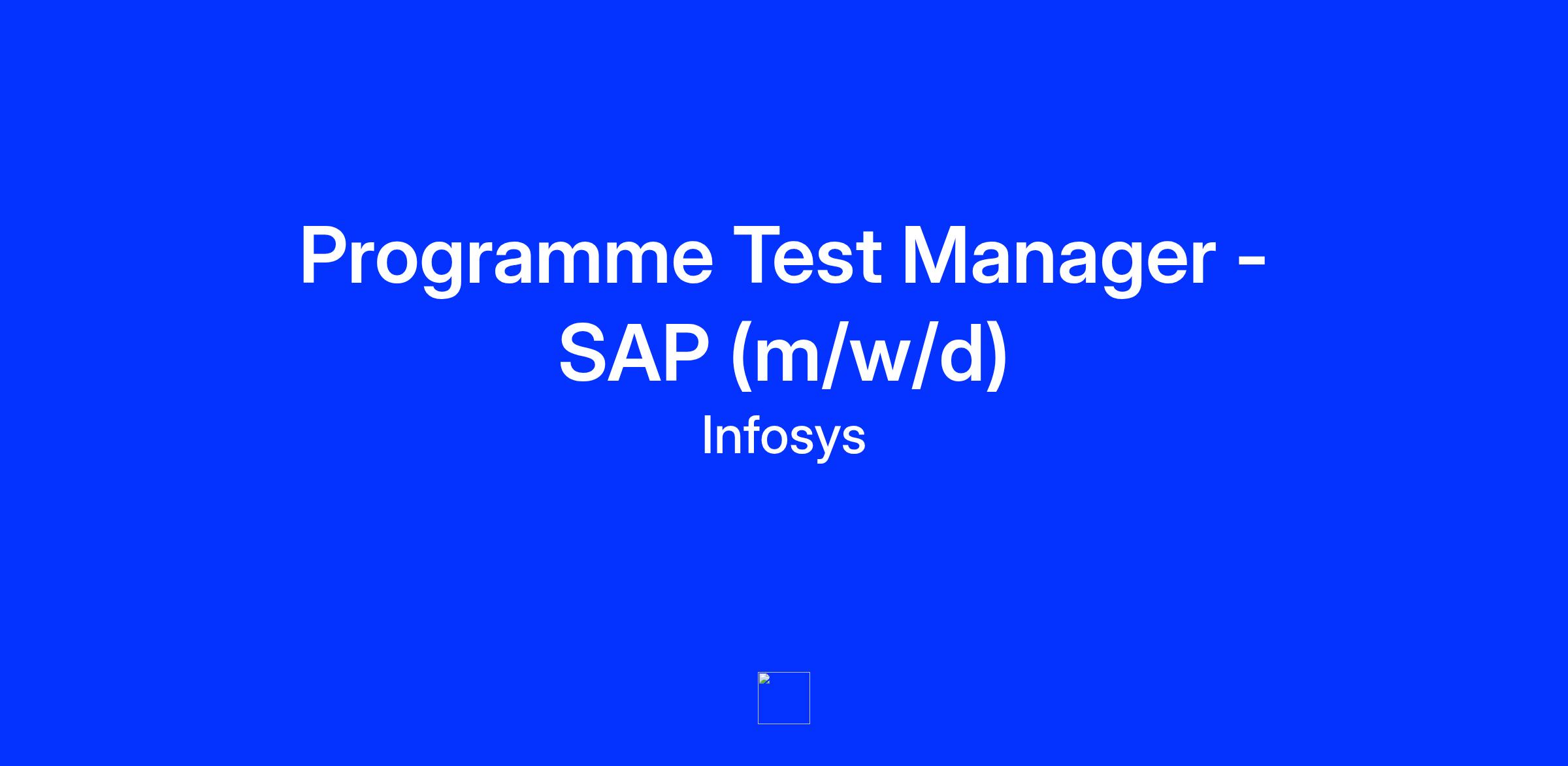 Programme Test Manager - SAP (m/w/d)

Infosys